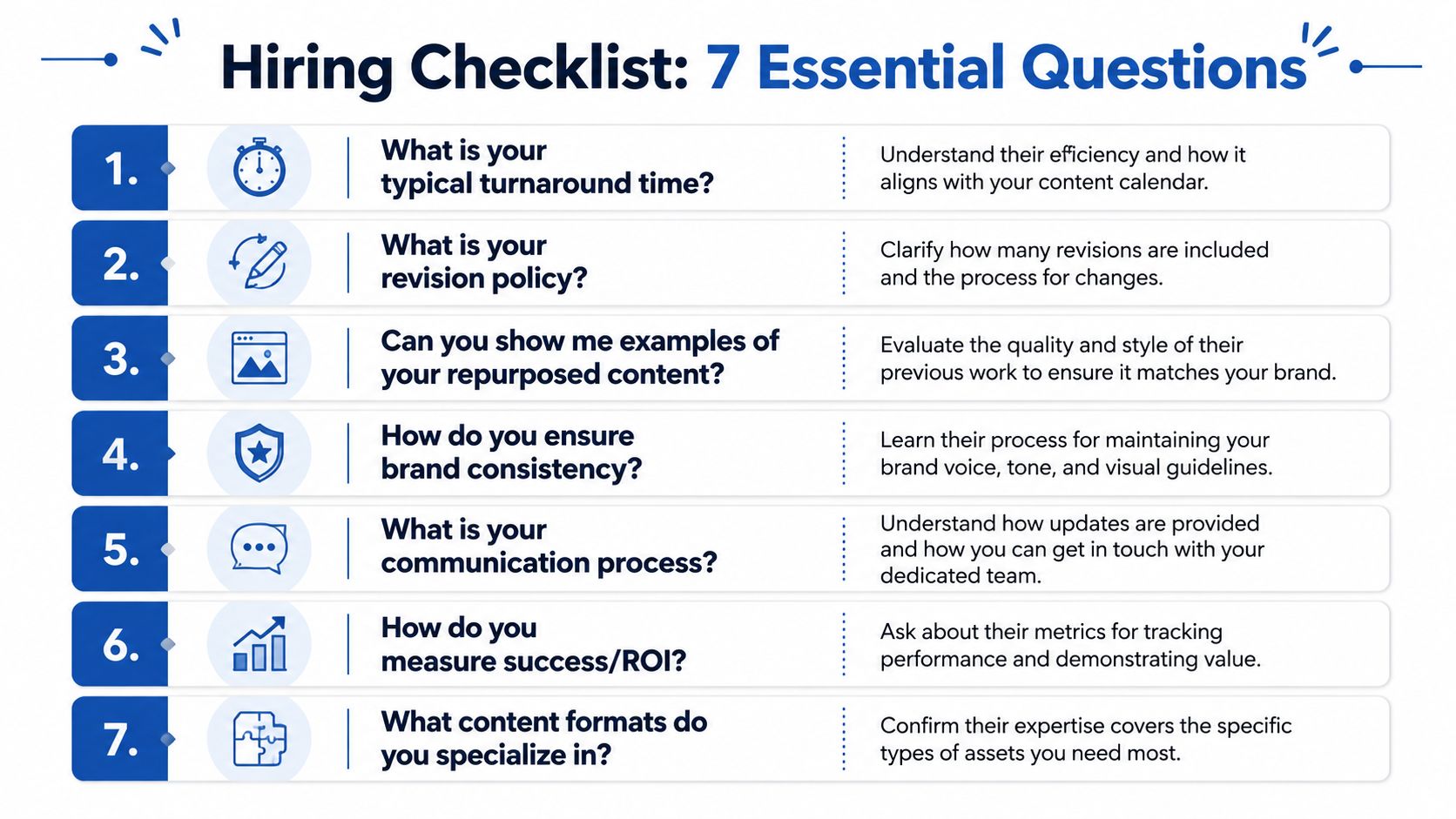 Hiring Checklist: 7 Essential Questions

1. What is your typical turnaround time?
Understand their efficiency and how it aligns with your content calendar.

2. What is your revision policy?
Clarify how many revisions are included and the process for changes.

3. Can you show me examples of your repurposed content?
Evaluate the quality and style of their previous work to ensure it matches your brand.

4. How do you ensure brand consistency?
Learn their process for maintaining your brand voice, tone, and visual guidelines.

5. What is your communication process?
Understand how updates are provided and how you can get in touch with your dedicated team.

6. How do you measure success/ROI?
Ask about their metrics for tracking performance and demonstrating value.

7. What content formats do you specialize in?
Confirm their expertise covers the specific types of assets you need most.